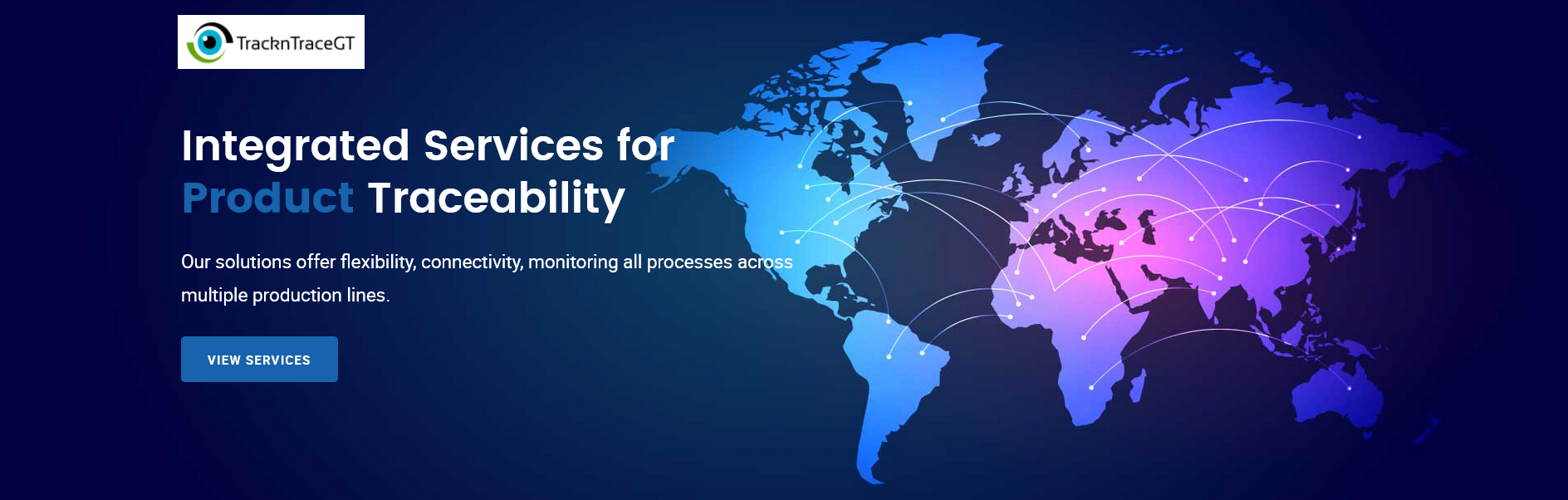 TracknTraceGT

Integrated Services for Product Traceability

Our solutions offer flexibility, connectivity, monitoring all processes across multiple production lines.

VIEW SERVICES